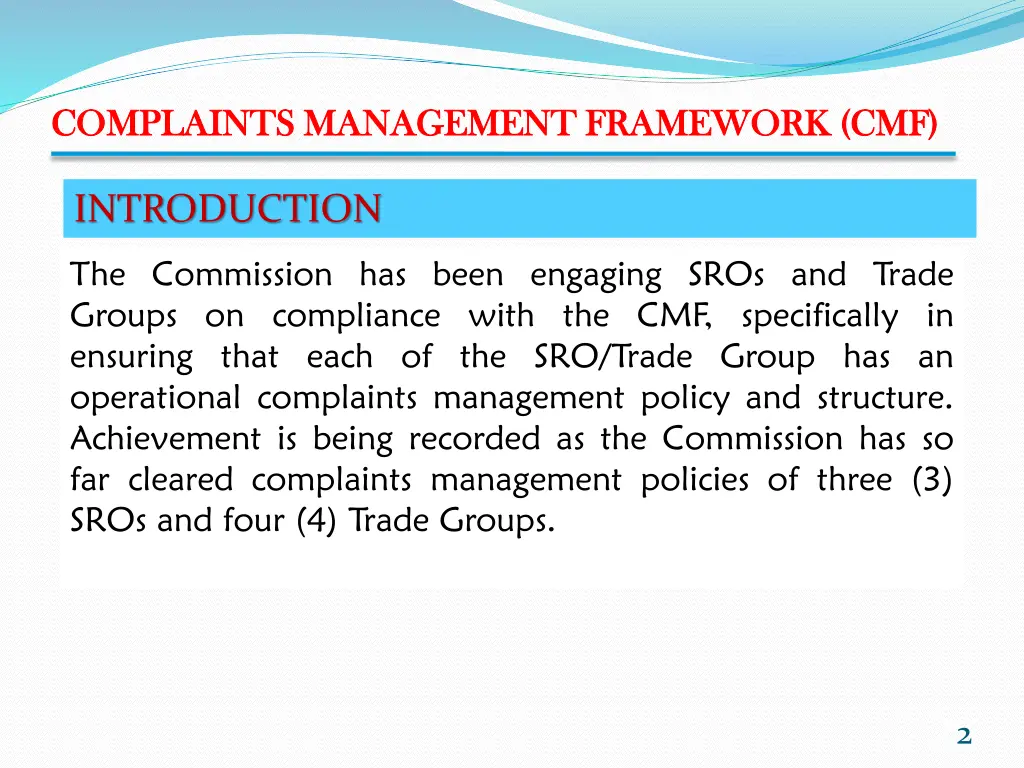 COMPLAINTS MANAGEMENT FRAMEWORK (CMF)

INTRODUCTION

The Commission has been engaging SROs and Trade Groups on compliance with the CMF, specifically in ensuring that each of the SRO/Trade Group has an operational complaints management policy and structure. Achievement is being recorded as the Commission has so far cleared complaints management policies of three (3) SROs and four (4) Trade Groups.

2